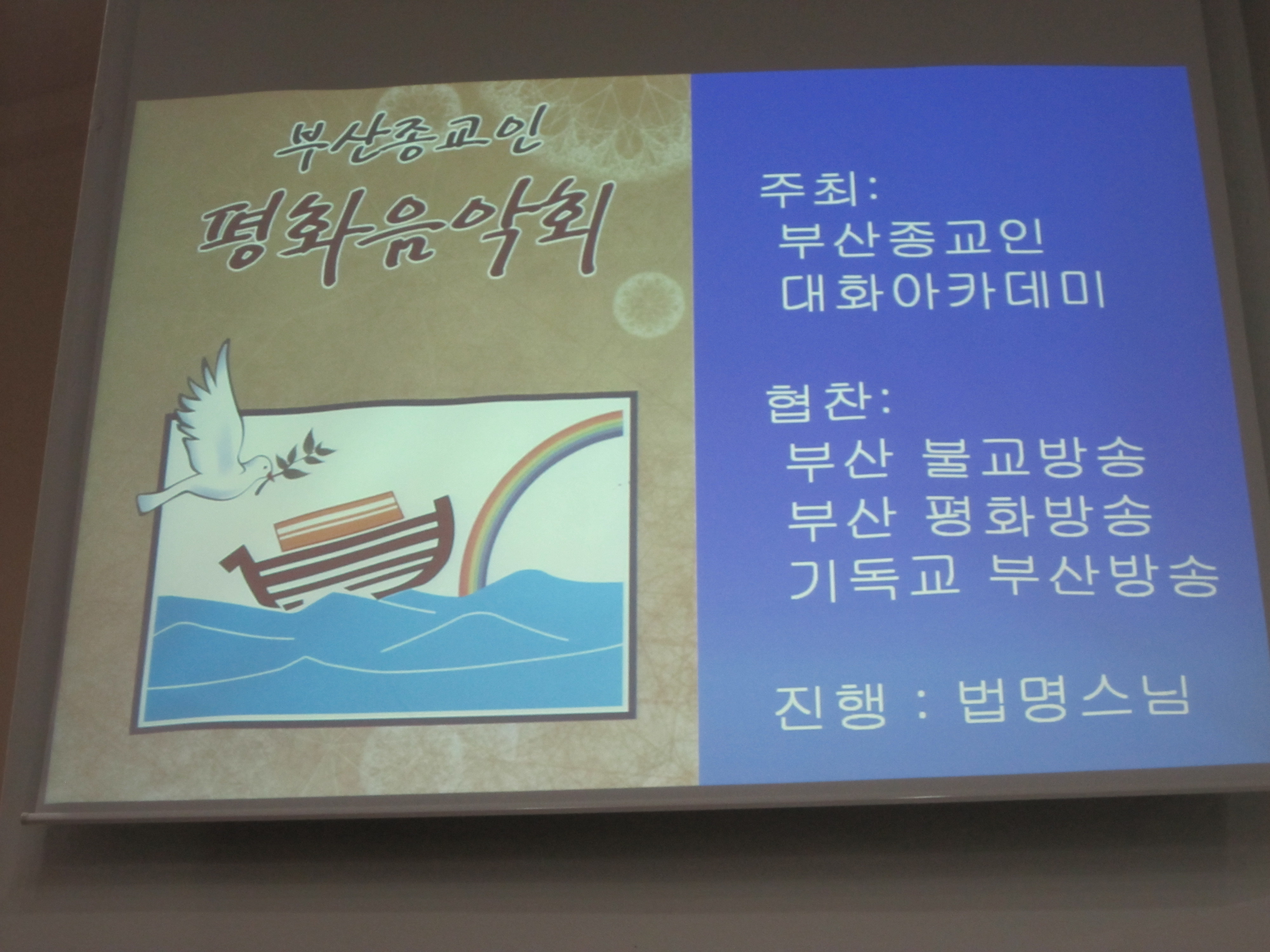 부산종교인
평화음악회

주최:
부산종교인
대화아카데미

협찬:
부산 불교방송
부산 평화방송
기독교 부산방송

진행 : 법명스님